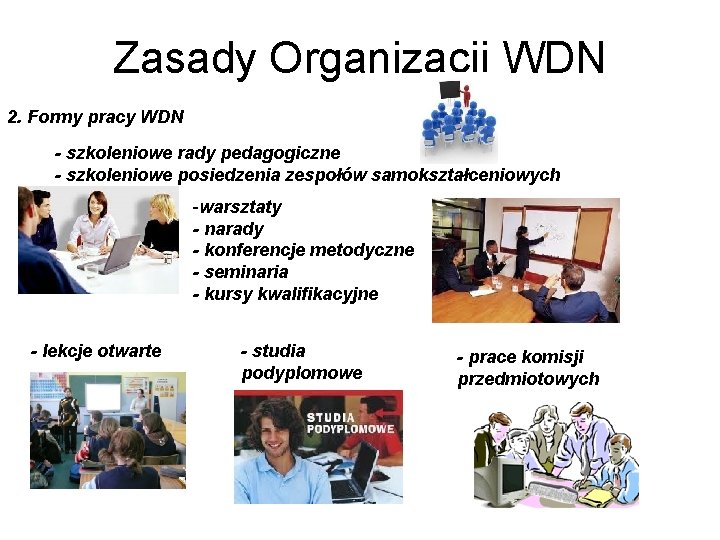 Zasady Organizacii WDN

2. Formy pracy WDN

- szkoleniowe rady pedagogiczne
- szkoleniowe posiedzenia zespołów samokształceniowych

-warsztaty
- narady
- konferencje metodyczne
- seminaria
- kursy kwalifikacyjne

- lekcje otwarte

- studia podyplomowe

STUDIA PODYPLOMOWE

- prace komisji przedmiotowych